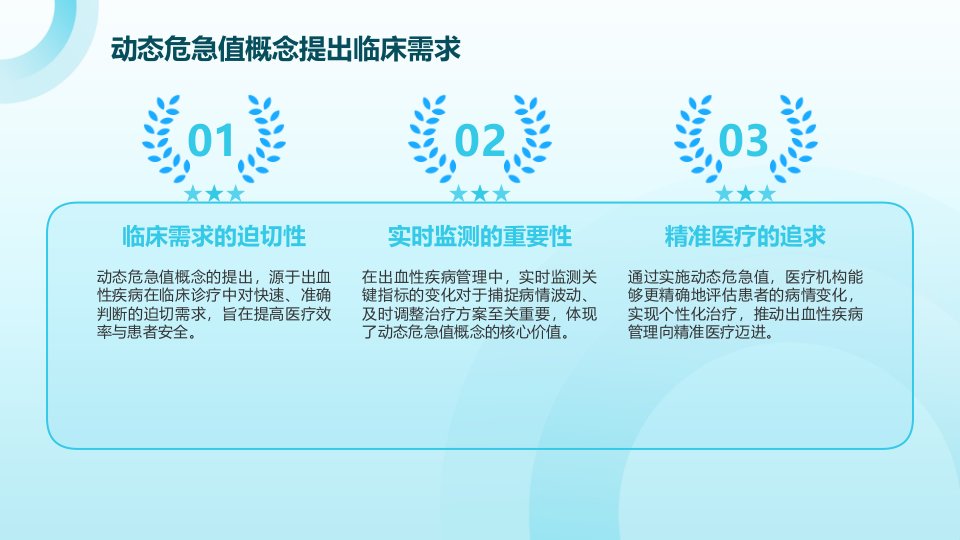 动态危急值概念提出临床需求

01

临床需求的迫切性

动态危急值概念的提出，源于出血性疾病在临床诊疗中对快速、准确判断的迫切需求，旨在提高医疗效率与患者安全。

02

实时监测的重要性

在出血性疾病管理中，实时监测关键指标的变化对于捕捉病情波动、及时调整治疗方案至关重要，体现了动态危急值概念的核心价值。

03

精准医疗的追求

通过实施动态危急值，医疗机构能够更精确地评估患者的病情变化，实现个性化治疗，推动出血性疾病管理向精准医疗迈进。